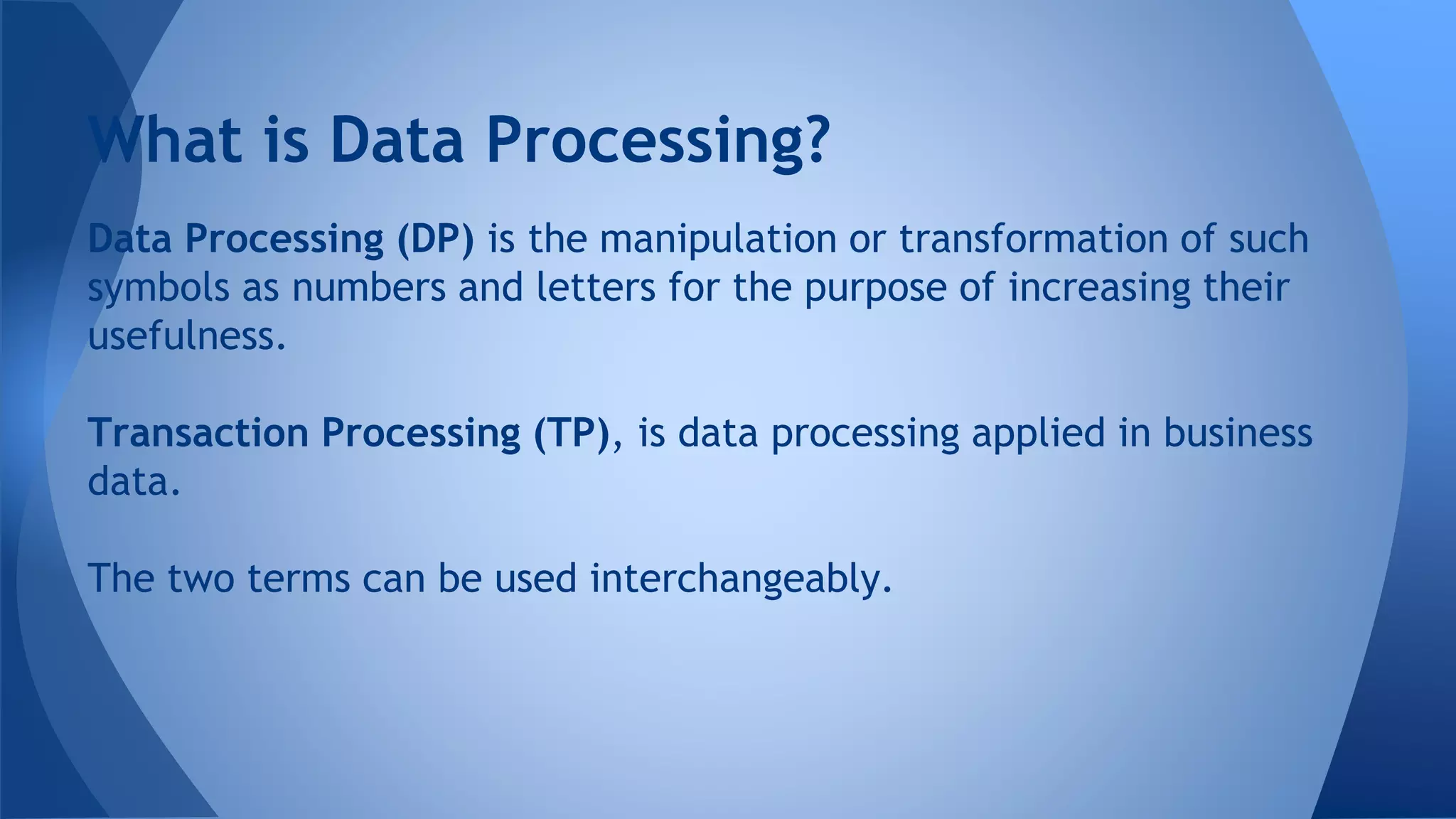 What is Data Processing?

Data Processing (DP) is the manipulation or transformation of such symbols as numbers and letters for the purpose of increasing their usefulness.

Transaction Processing (TP), is data processing applied in business data.

The two terms can be used interchangeably.